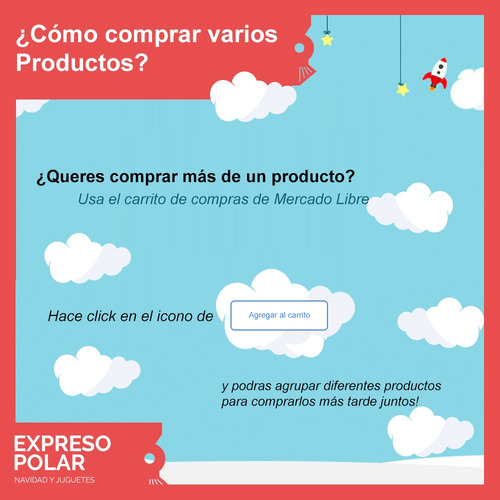 ¿Cómo comprar varios Productos?

¿Queres comprar más de un producto?

Usa el carrito de compras de Mercado Libre

Hace click en el icono de

Agregar al carrito

y podras agrupar diferentes productos para comprarlos más tarde juntos!

EXPRESO POLAR

NAVIDAD Y JUGUETES